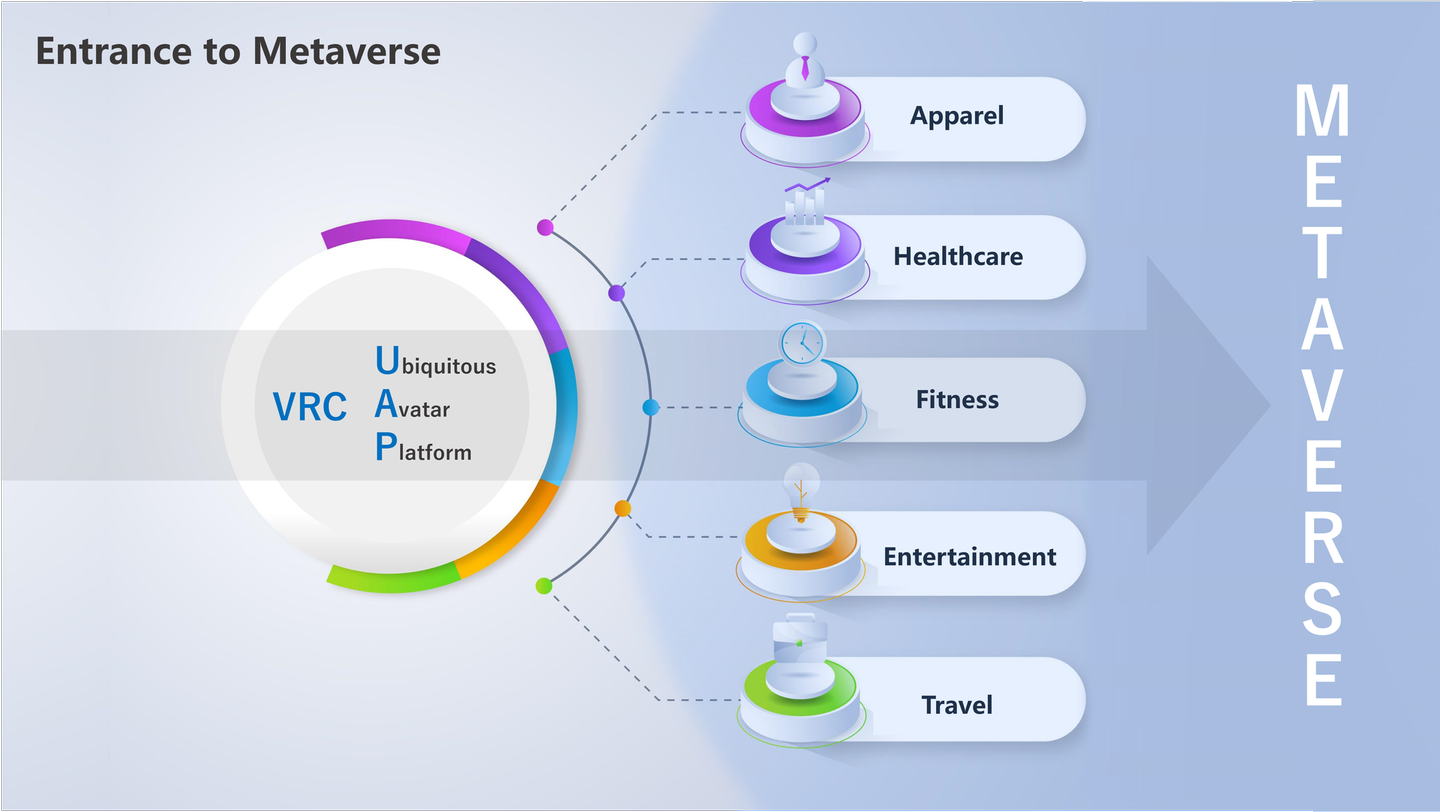 Entrance to Metaverse

VRC

Ubiquitous
Avatar
Platform

Apparel

Healthcare

Fitness

Entertainment

Travel

METAVERSE